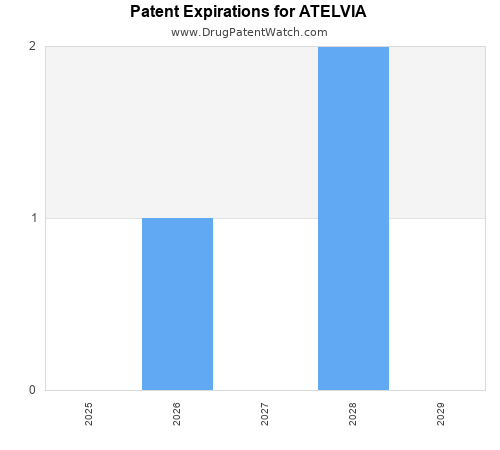 Patent Expirations for ATELVIA
www.DrugPatentWatch.com

2
1
0

2025
2026
2027
2028
2029